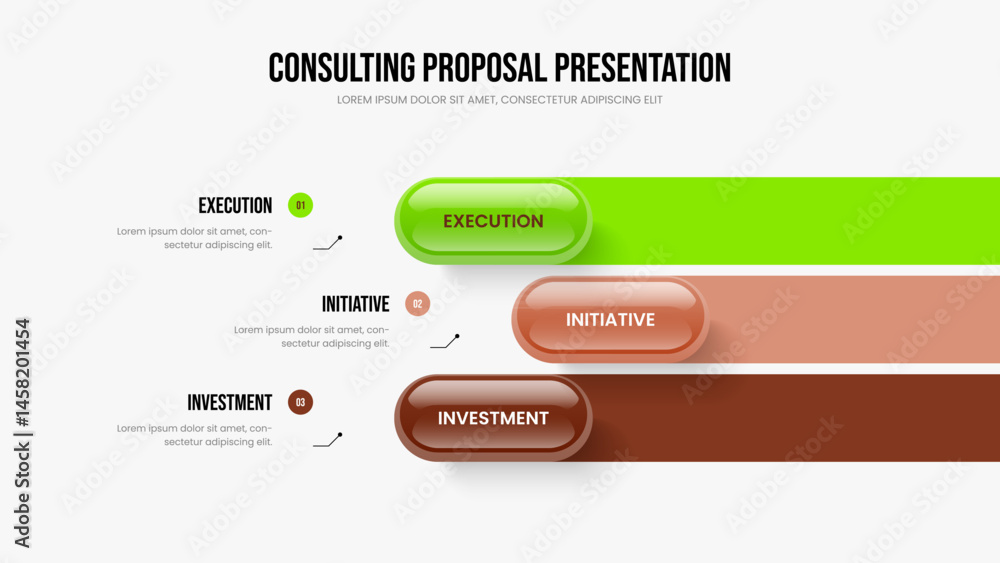 CONSULTING PROPOSAL PRESENTATION
LOREM IPSUM DOLOR SIT AMET, CONSECTETUR ADIPISCING ELIT

EXECUTION 01
Lorem ipsum dolor sit amet, consectetur adipiscing elit.

EXECUTION

INITIATIVE 02
Lorem ipsum dolor sit amet, consectetur adipiscing elit.

INITIATIVE

INVESTMENT 03
Lorem ipsum dolor sit amet, consectetur adipiscing elit.

INVESTMENT

Adobe Stock | #1458201454